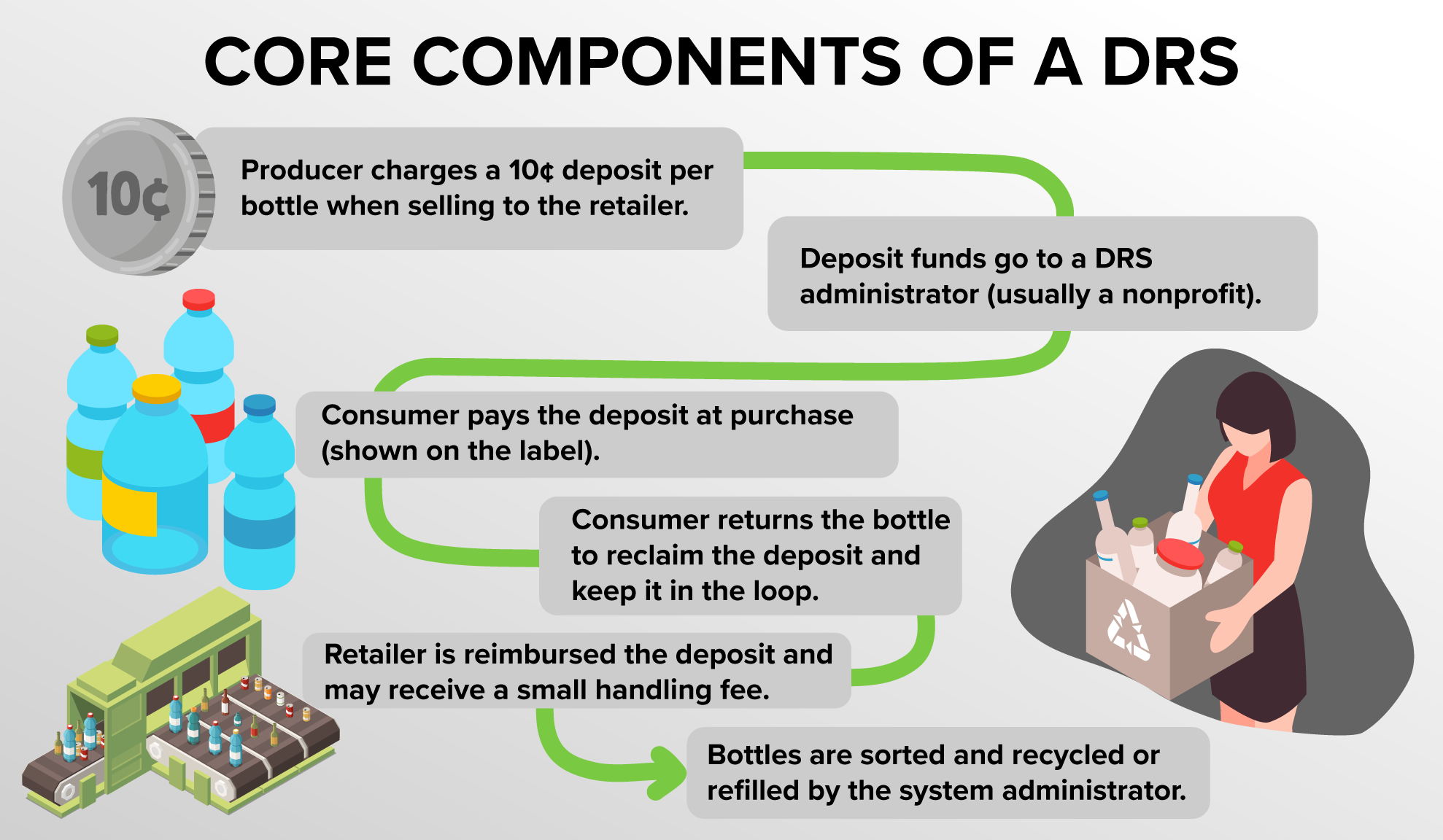 CORE COMPONENTS OF A DRS

10¢

Producer charges a 10¢ deposit per bottle when selling to the retailer.

Deposit funds go to a DRS administrator (usually a nonprofit).

Consumer pays the deposit at purchase (shown on the label).

Consumer returns the bottle to reclaim the deposit and keep it in the loop.

Retailer is reimbursed the deposit and may receive a small handling fee.

Bottles are sorted and recycled or refilled by the system administrator.